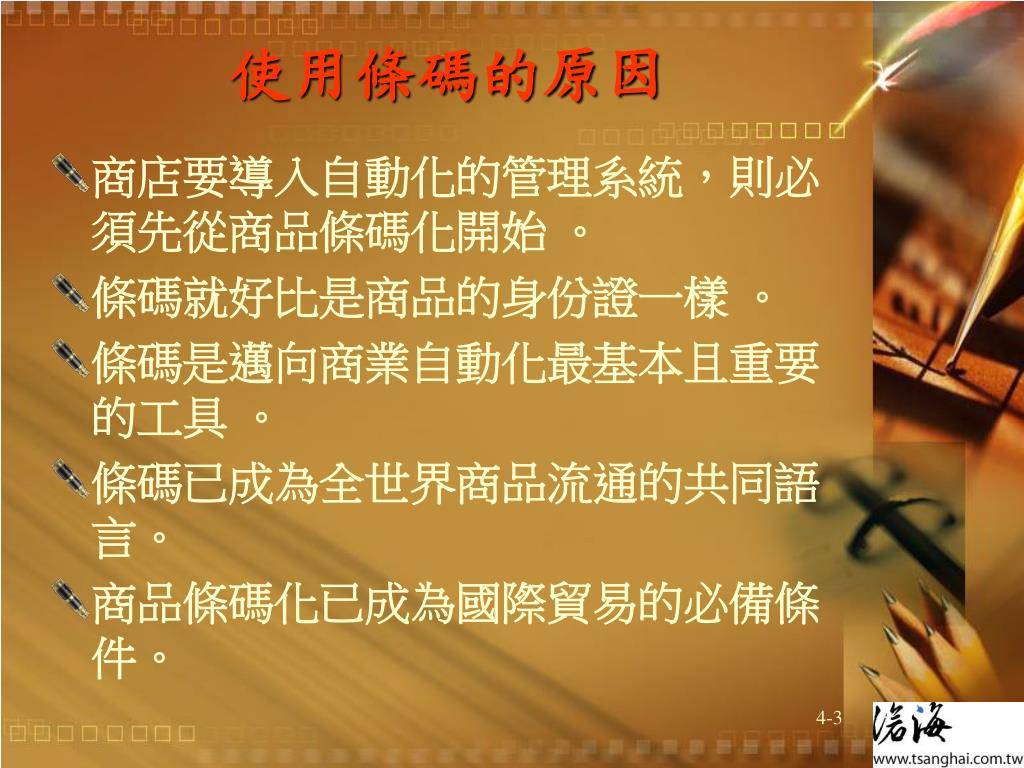 使用條碼的原因

商店要導入自動化的管理系統，則必須先從商品條碼化開始 。

條碼就好比是商品的身份證一樣 。

條碼是邁向商業自動化最基本且重要的工具 。

條碼已成為全世界商品流通的共同語言。

商品條碼化已成為國際貿易的必備條件。

4-3

滄海

www.tsanghai.com.tw